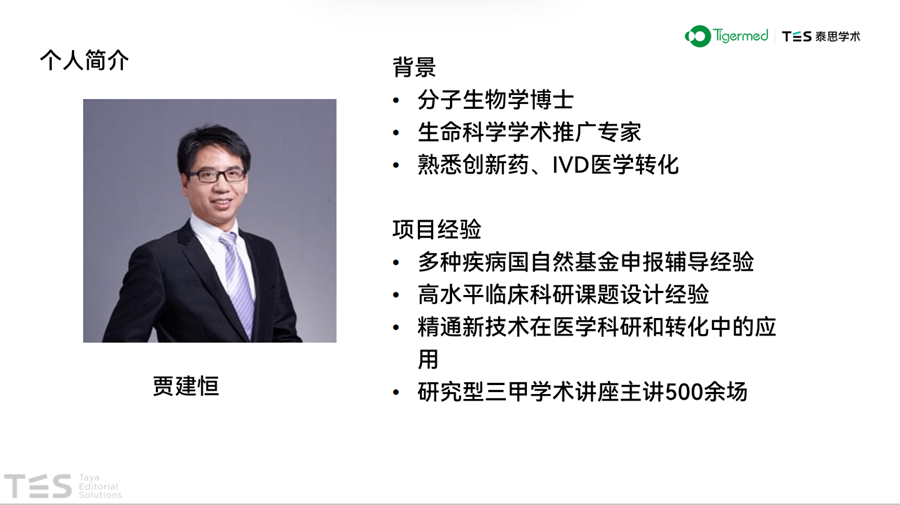 Tigermed | TES 泰思学术

个人简介

贾建恒

背景
• 分子生物学博士
• 生命科学学术推广专家
• 熟悉创新药、IVD医学转化

项目经验
• 多种疾病国自然基金申报辅导经验
• 高水平临床科研课题设计经验
• 精通新技术在医学科研和转化中的应用
• 研究型三甲学术讲座主讲500余场

TES Taya Editorial Solutions